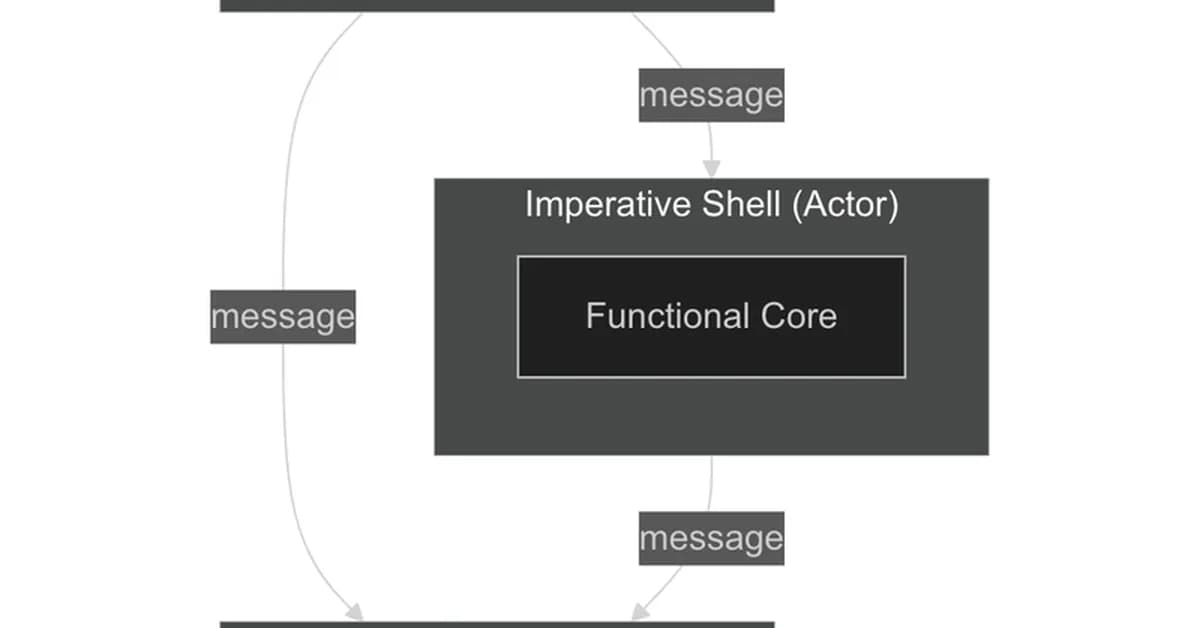 message

Imperative Shell (Actor)

Functional Core

message

message